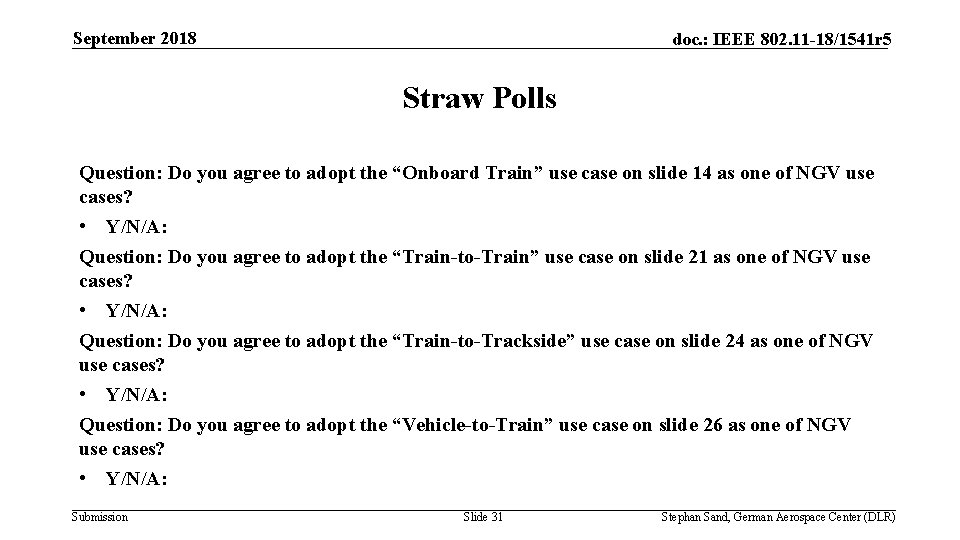 September 2018

doc.: IEEE 802.11-18/1541r5

Straw Polls

Question: Do you agree to adopt the “Onboard Train” use case on slide 14 as one of NGV use cases?

• Y/N/A:

Question: Do you agree to adopt the “Train-to-Train” use case on slide 21 as one of NGV use cases?

• Y/N/A:

Question: Do you agree to adopt the “Train-to-Trackside” use case on slide 24 as one of NGV use cases?

• Y/N/A:

Question: Do you agree to adopt the “Vehicle-to-Train” use case on slide 26 as one of NGV use cases?

• Y/N/A:

Submission

Slide 31

Stephan Sand, German Aerospace Center (DLR)